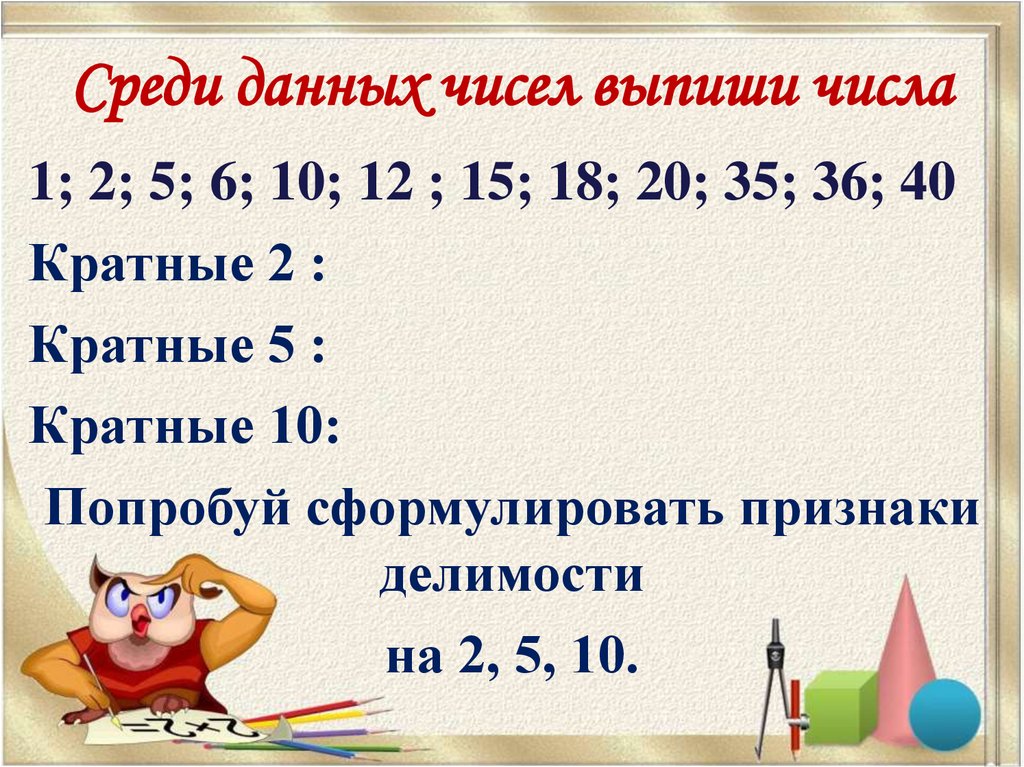 Среди данных чисел выпиши числа

1; 2; 5; 6; 10; 12 ; 15; 18; 20; 35; 36; 40

Кратные 2 :

Кратные 5 :

Кратные 10:

Попробуй сформулировать признаки делимости

на 2, 5, 10.